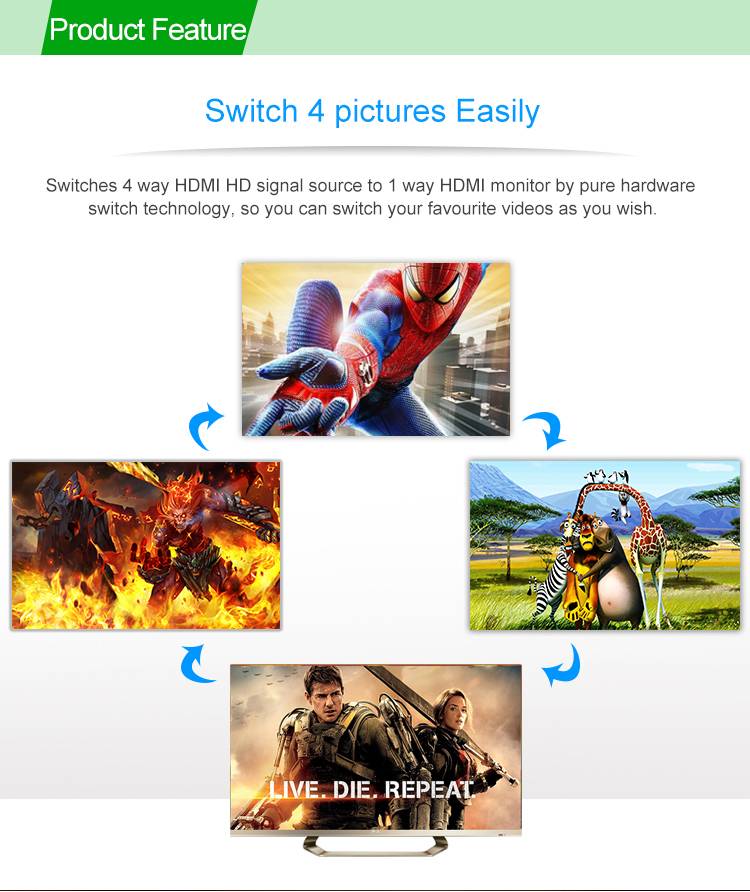 Product Feature

Switch 4 pictures Easily

Switches 4 way HDMI HD signal source to 1 way HDMI monitor by pure hardware switch technology, so you can switch your favourite videos as you wish.

LIVE. DIE. REPEAT